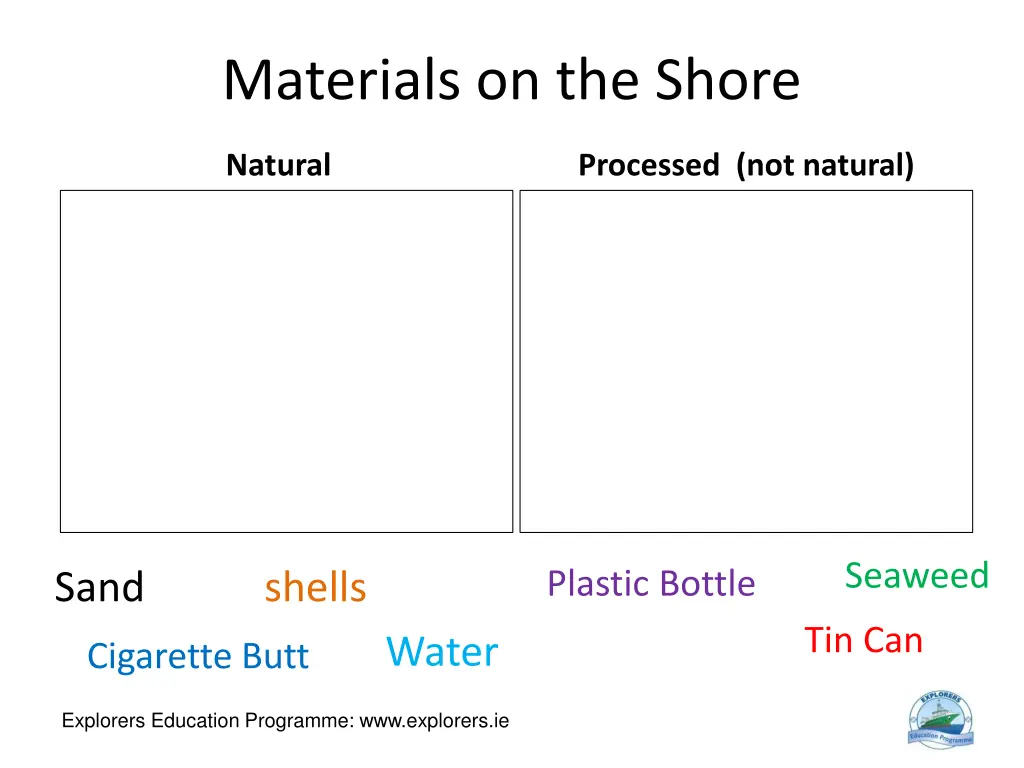 Materials on the Shore

Natural

Processed (not natural)

Sand shells Plastic Bottle Seaweed

Cigarette Butt Water Tin Can

Explorers Education Programme: www.explorers.ie

EXPLORERS
Education Programme